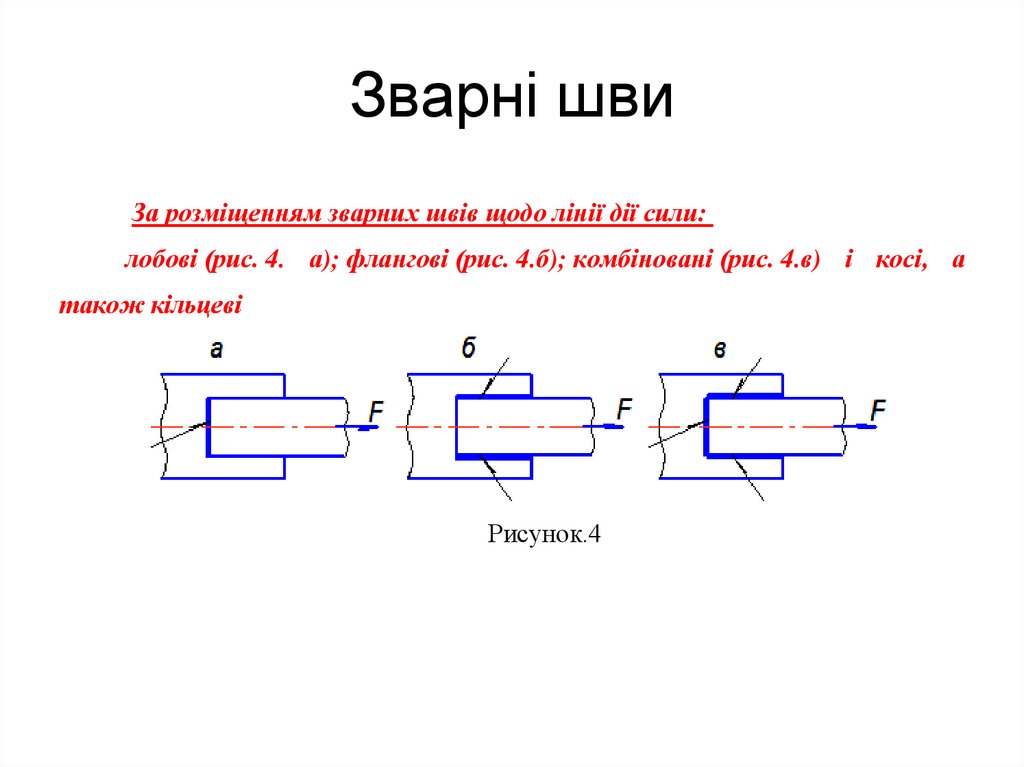 Зварні шви

За розміщенням зварних швів щодо лінії дії сили:

лобові (рис. 4. а); флангові (рис. 4.б); комбіновані (рис. 4.в) і косі, а також кільцеві

а

F

б

F

в

F

Рисунок.4